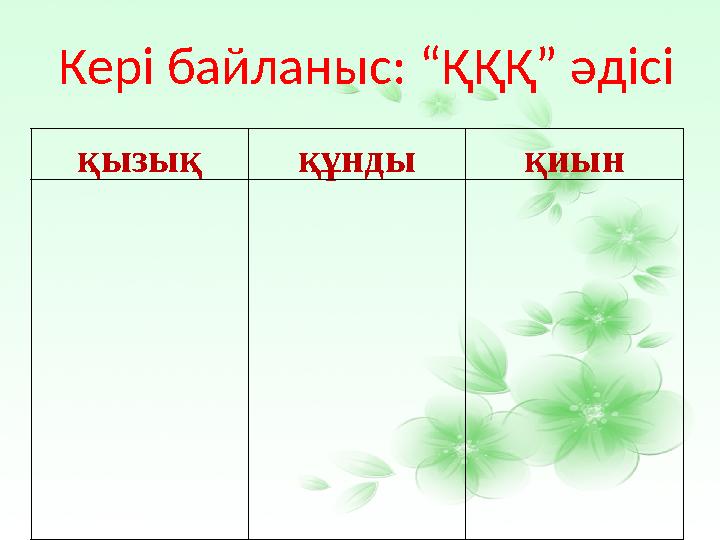 Кері байланыс: “ҚҚҚ” әдісі

| қызық | құнды | қиын |
|---|---|---|
| | | |